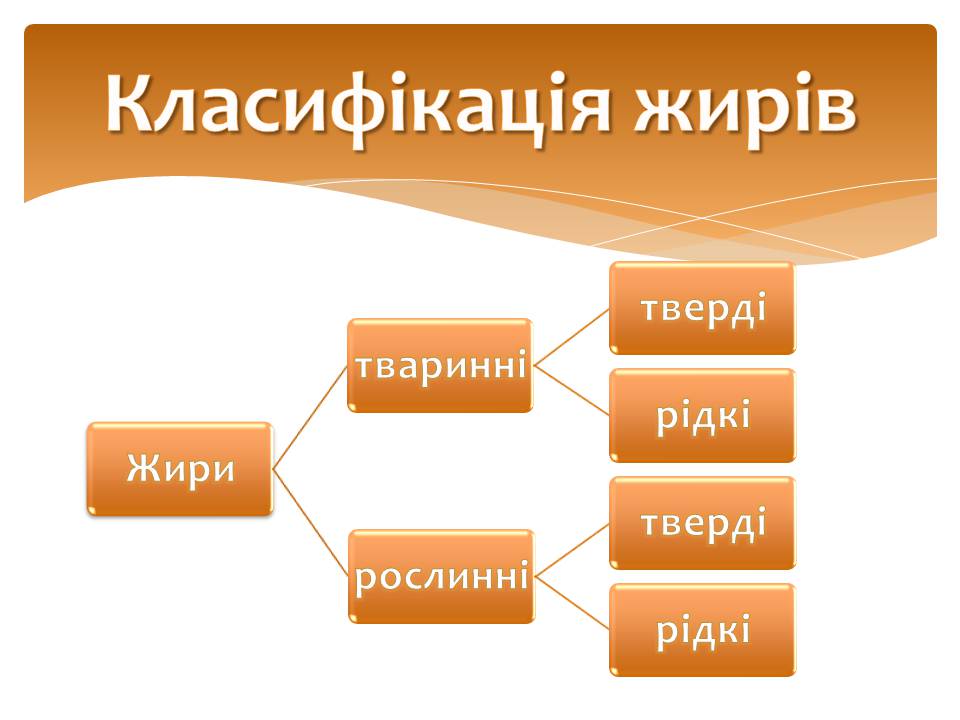 Класифікація жирів

Жири

тваринні

тверді

рідкі

рослинні

тверді

рідкі